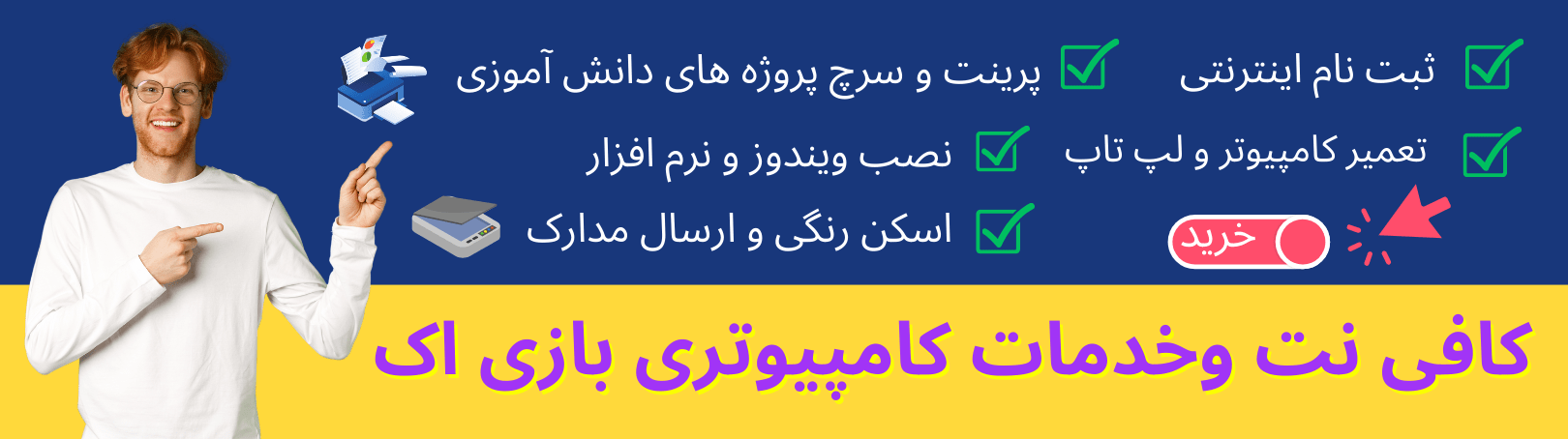 ثبت نام اینترنتی
پرینت و سرچ پروژه های دانش آموزی
تعمیر کامپیوتر و لپ تاپ
نصب ویندوز و نرم افزار
اسکن رنگی و ارسال مدارک
خرید

کافی نت وخدمات کامپیوتری بازی اک